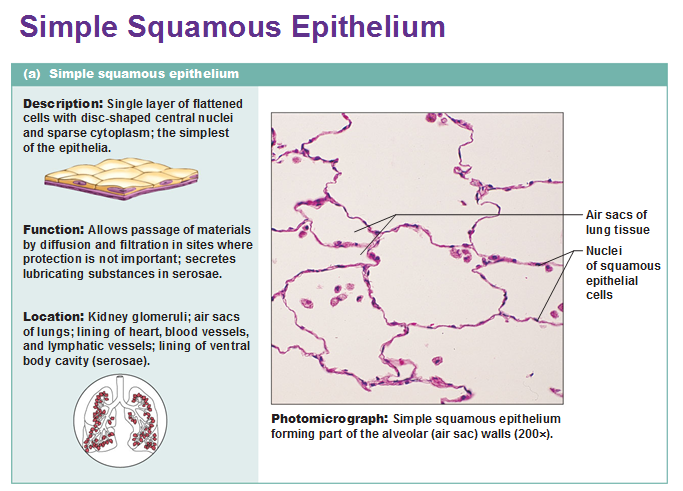 Simple Squamous Epithelium

(a) Simple squamous epithelium

Description: Single layer of flattened cells with disc-shaped central nuclei and sparse cytoplasm; the simplest of the epithelia.

Function: Allows passage of materials by diffusion and filtration in sites where protection is not important; secretes lubricating substances in serosae.

Location: Kidney glomeruli; air sacs of lungs; lining of heart, blood vessels, and lymphatic vessels; lining of ventral body cavity (serosae).

Air sacs of lung tissue

Nuclei of squamous epithelial cells

Photomicrograph: Simple squamous epithelium forming part of the alveolar (air sac) walls (200×).